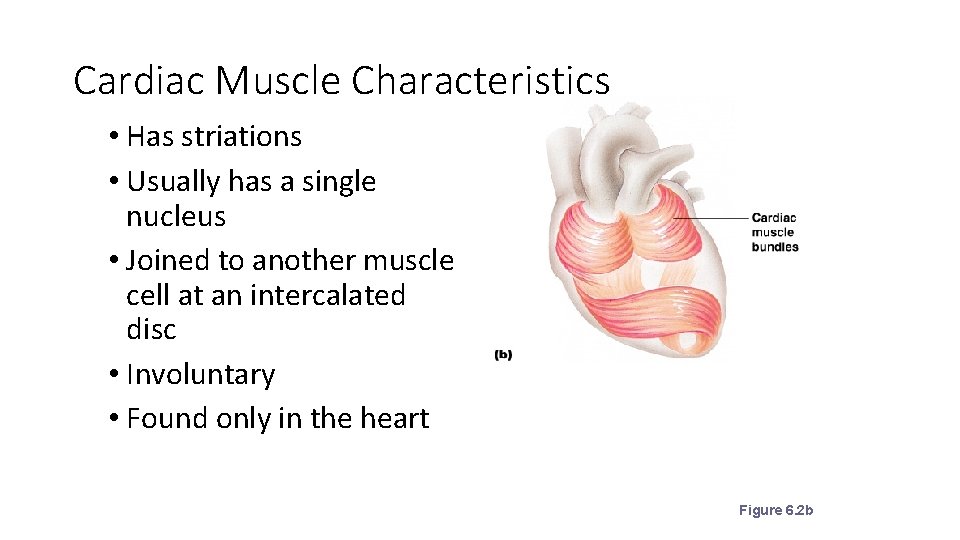 Cardiac Muscle Characteristics

• Has striations
• Usually has a single nucleus
• Joined to another muscle cell at an intercalated disc
• Involuntary
• Found only in the heart

Cardiac muscle bundles

(b)

Figure 6.2b